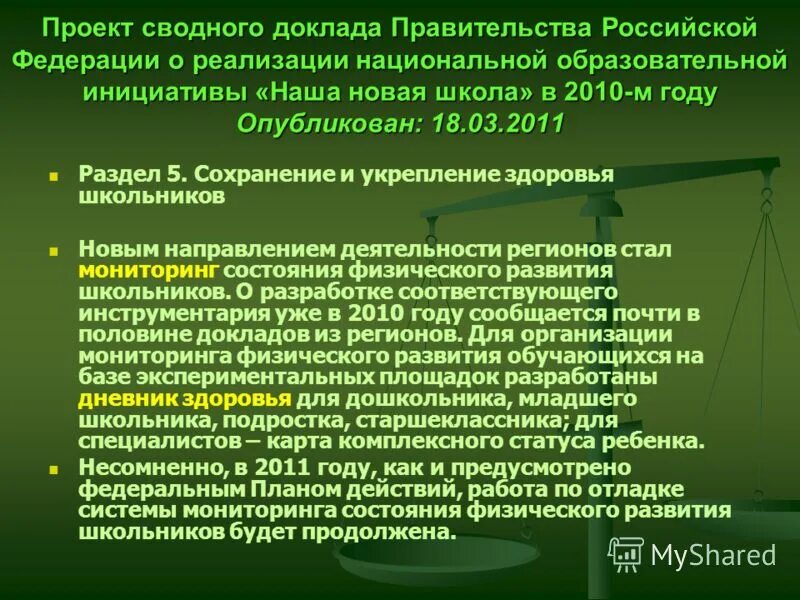 Проект сводного доклада Правительства Российской Федерации о реализации национальной образовательной инициативы «Наша новая школа» в 2010-м году
Опубликован: 18.03.2011

Раздел 5. Сохранение и укрепление здоровья школьников

Новым направлением деятельности регионов стал мониторинг состояния физического развития школьников. О разработке соответствующего инструментария уже в 2010 году сообщается почти в половине докладов из регионов. Для организации мониторинга физического развития обучающихся на базе экспериментальных площадок разработаны дневник здоровья для дошкольника, младшего школьника, подростка, старшеклассника; для специалистов – карта комплексного статуса ребенка.

Несомненно, в 2011 году, как и предусмотрено федеральным Планом действий, работа по отладке системы мониторинга состояния физического развития школьников будет продолжена.

MyShared